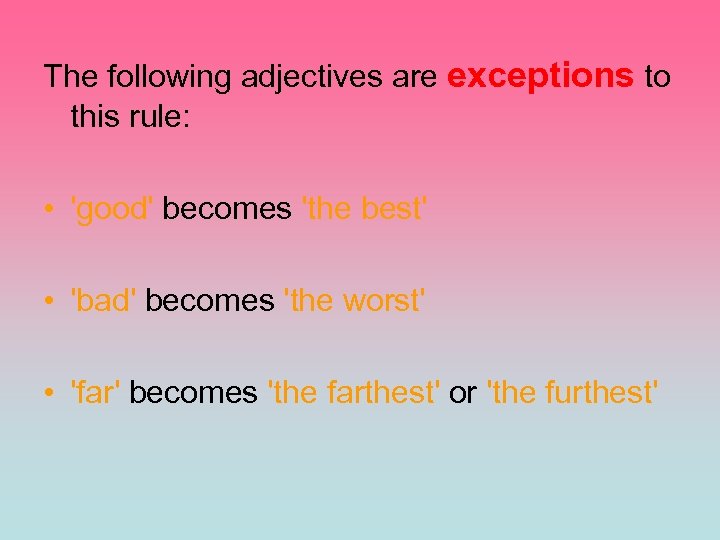 The following adjectives are exceptions to this rule:

• 'good' becomes 'the best'

• 'bad' becomes 'the worst'

• 'far' becomes 'the farthest' or 'the furthest'